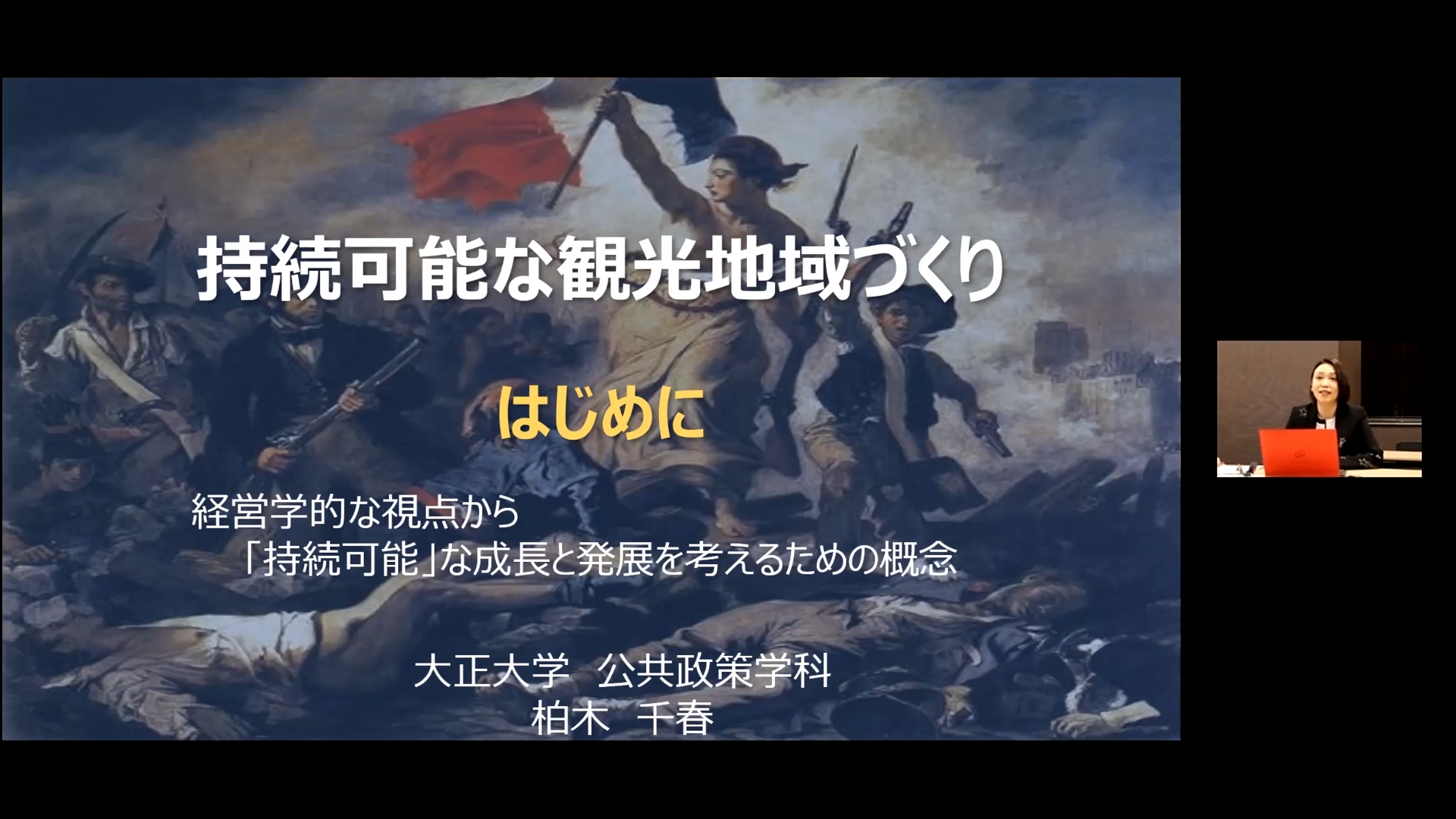 持続可能な観光地域づくり

はじめに

経営学的な視点から
「持続可能」な成長と発展を考えるための概念

大正大学　公共政策学科
柏木　千春